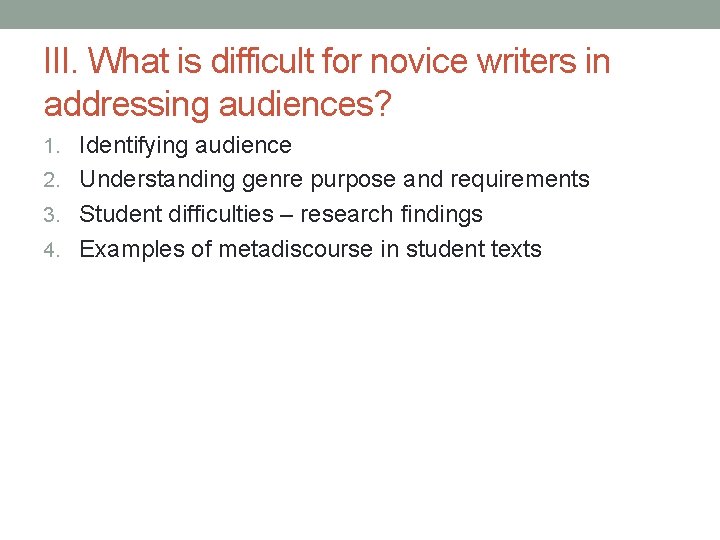 III. What is difficult for novice writers in addressing audiences?

1. Identifying audience
2. Understanding genre purpose and requirements
3. Student difficulties – research findings
4. Examples of metadiscourse in student texts